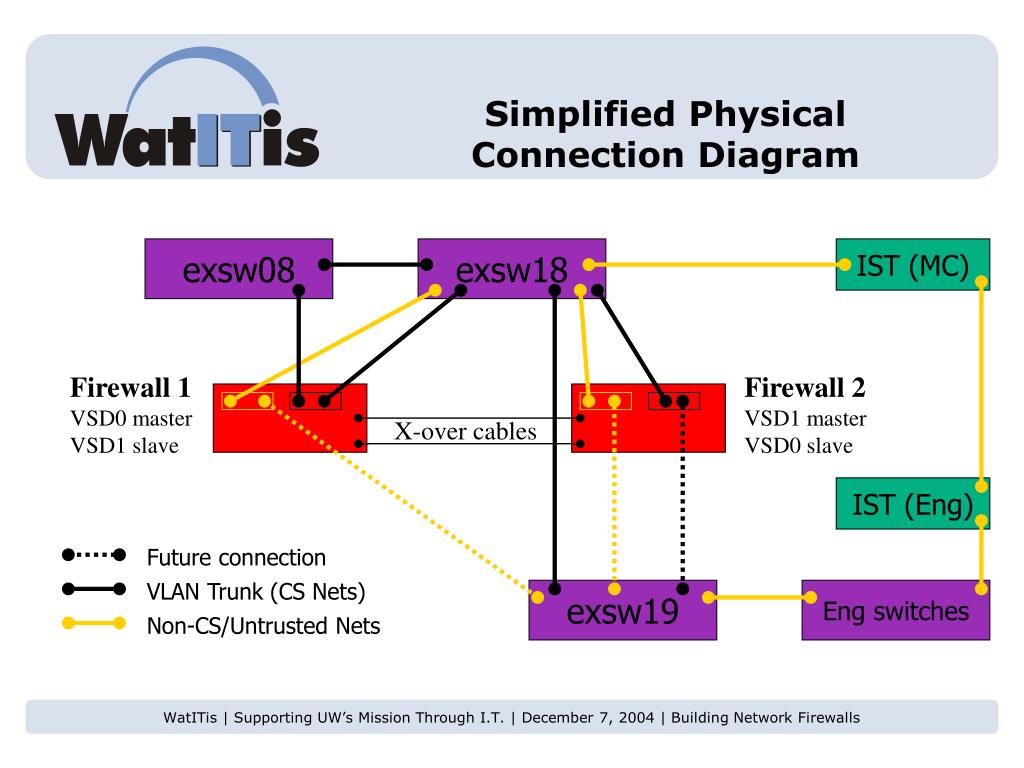 WatITis

Simplified Physical Connection Diagram

exsw08

exsw18

IST (MC)

Firewall 1
VSD0 master
VSD1 slave

X-over cables

Firewall 2
VSD1 master
VSD0 slave

IST (Eng)

Future connection

VLAN Trunk (CS Nets)

Non-CS/Untrusted Nets

exsw19

Eng switches

WatITis | Supporting UW's Mission Through I.T. | December 7, 2004 | Building Network Firewalls